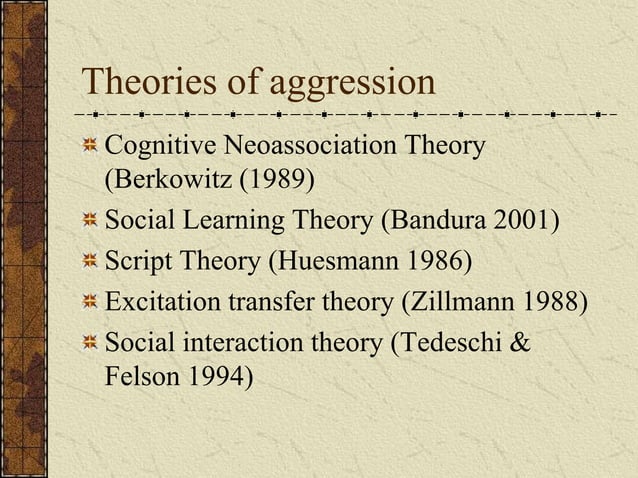 Theories of aggression

Cognitive Neoassociation Theory (Berkowitz (1989)

Social Learning Theory (Bandura 2001)

Script Theory (Huesmann 1986)

Excitation transfer theory (Zillmann 1988)

Social interaction theory (Tedeschi & Felson 1994)